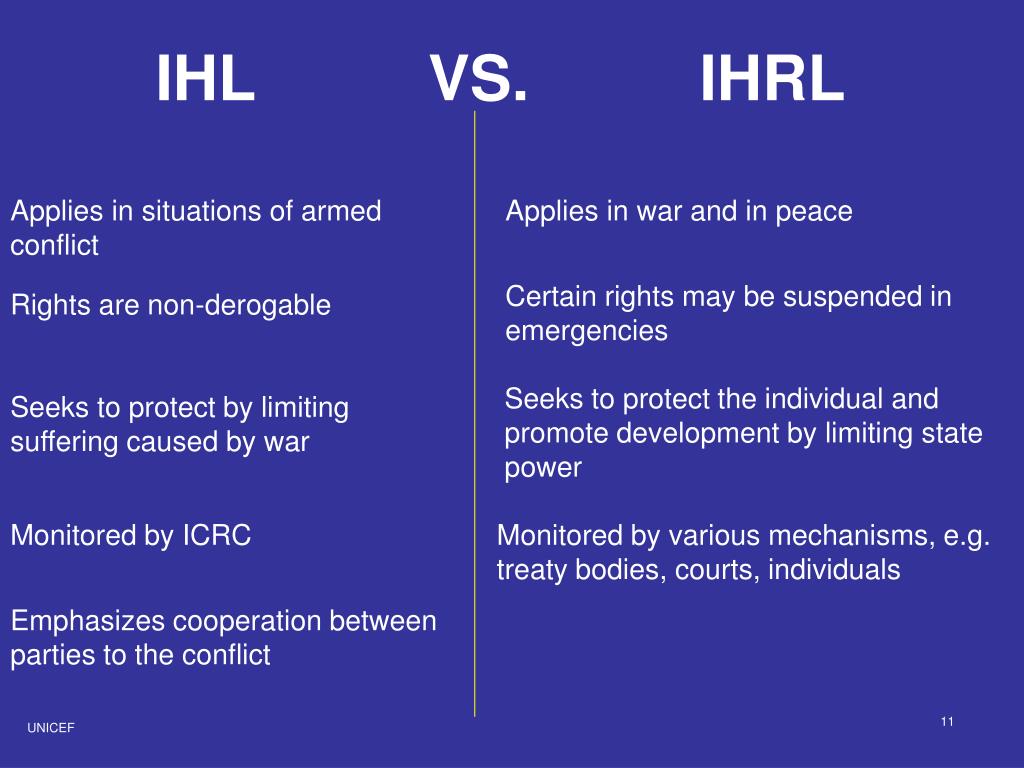 IHL VS. IHRL

Applies in situations of armed conflict

Rights are non-derogable

Seeks to protect by limiting suffering caused by war

Monitored by ICRC

Emphasizes cooperation between parties to the conflict

Applies in war and in peace

Certain rights may be suspended in emergencies

Seeks to protect the individual and promote development by limiting state power

Monitored by various mechanisms, e.g. treaty bodies, courts, individuals

UNICEF

11